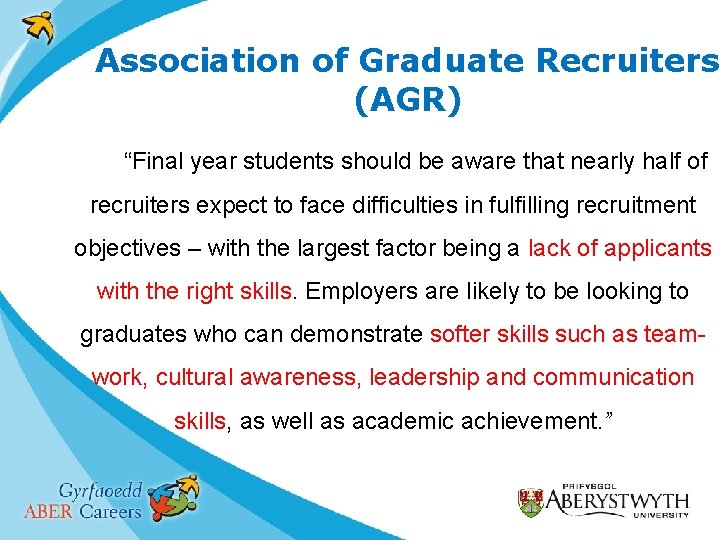 Association of Graduate Recruiters (AGR)

“Final year students should be aware that nearly half of recruiters expect to face difficulties in fulfilling recruitment objectives – with the largest factor being a lack of applicants with the right skills. Employers are likely to be looking to graduates who can demonstrate softer skills such as team-work, cultural awareness, leadership and communication skills, as well as academic achievement.”

Gyrfaoedd ABER Careers

PRIFYSGOL ABERYSTWYTH UNIVERSITY